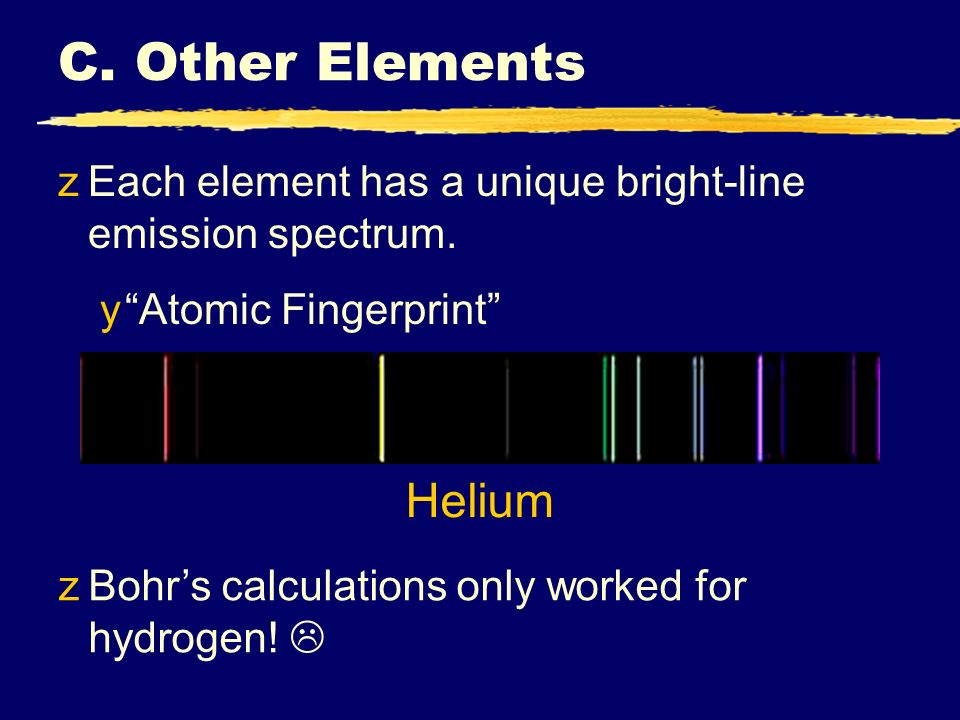 C. Other Elements

z Each element has a unique bright-line emission spectrum.

y "Atomic Fingerprint"

Helium

z Bohr's calculations only worked for hydrogen! ☹